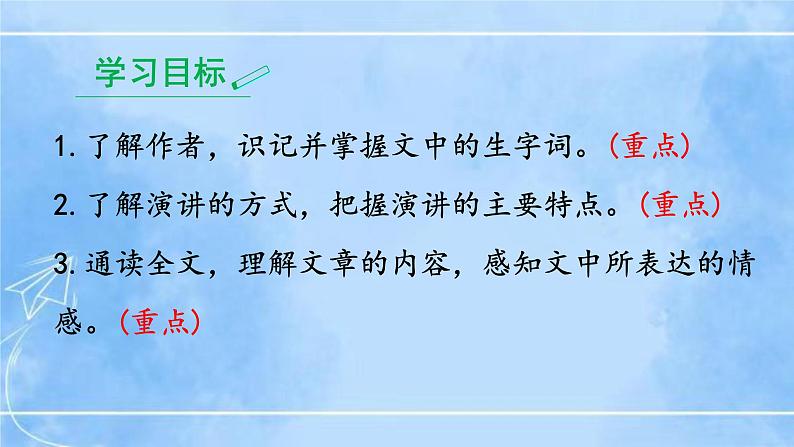 学习目标

1. 了解作者，识记并掌握文中的生字词。（重点）

2. 了解演讲的方式，把握演讲的主要特点。（重点）

3. 通读全文，理解文章的内容，感知文中所表达的情感。（重点）